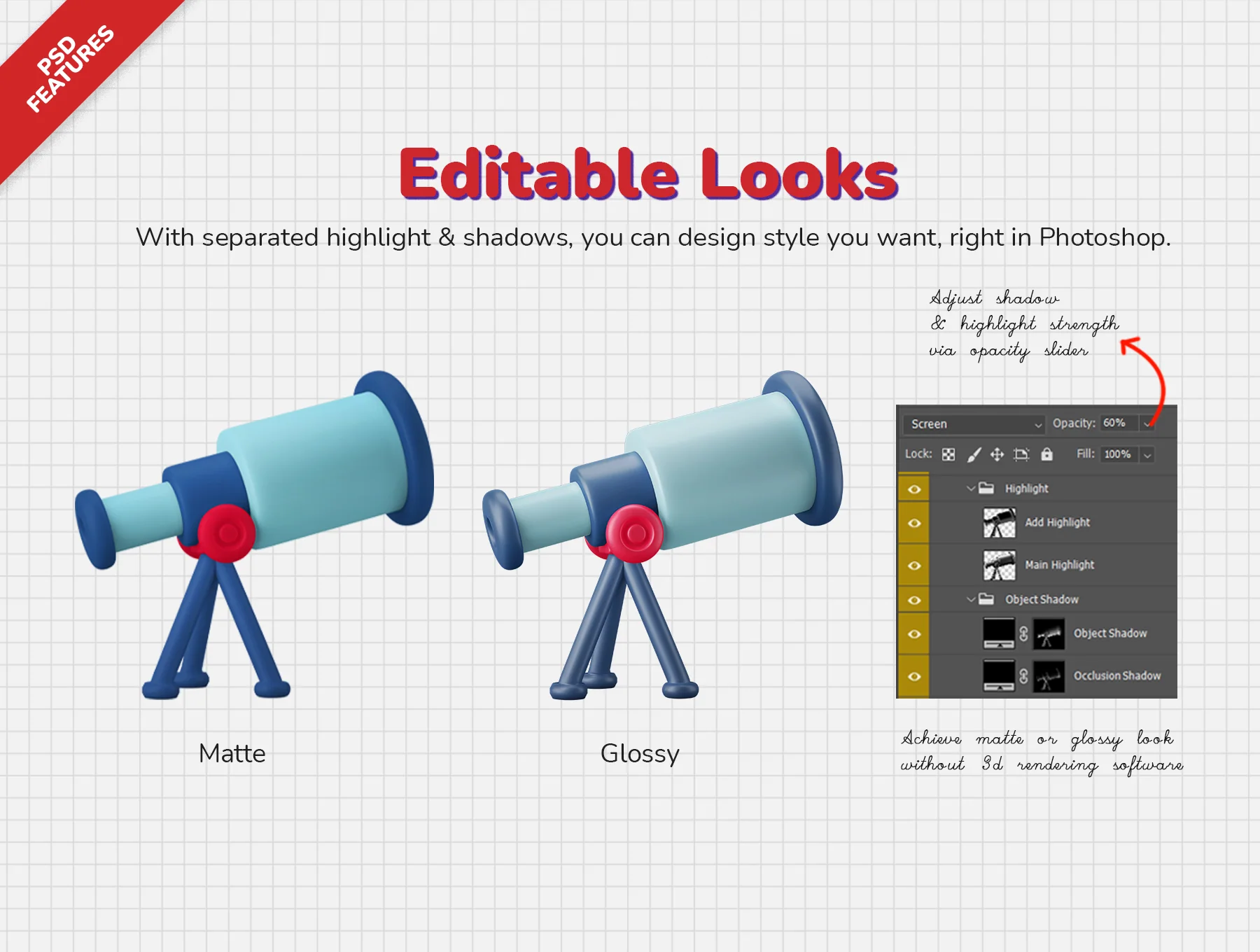 PSD FEATURES

Editable Looks

With separated highlight & shadows, you can design style you want, right in Photoshop.

Adjust shadow & highlight strength via opacity slider

Screen
Opacity: 60%
Lock:
Fill: 100%
Highlight
Add Highlight
Main Highlight
Object Shadow
Object Shadow
Occlusion Shadow

Matte

Glossy

Achieve matte or glossy look without 3d rendering software